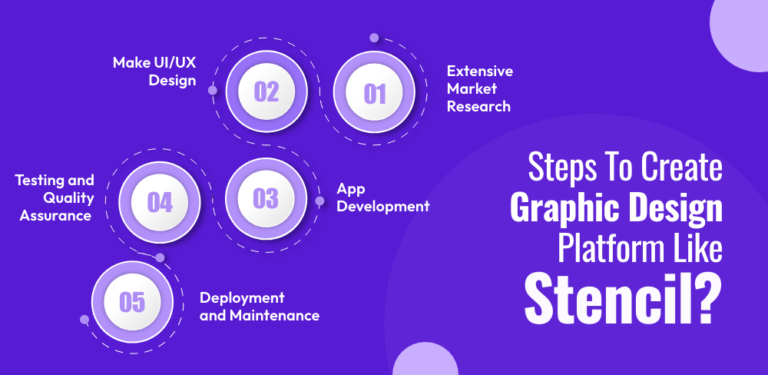 Make UI/UX Design

02

01

Extensive Market Research

Testing and Quality Assurance

04

03

App Development

05

Deployment and Maintenance

Steps To Create Graphic Design Platform Like Stencil?